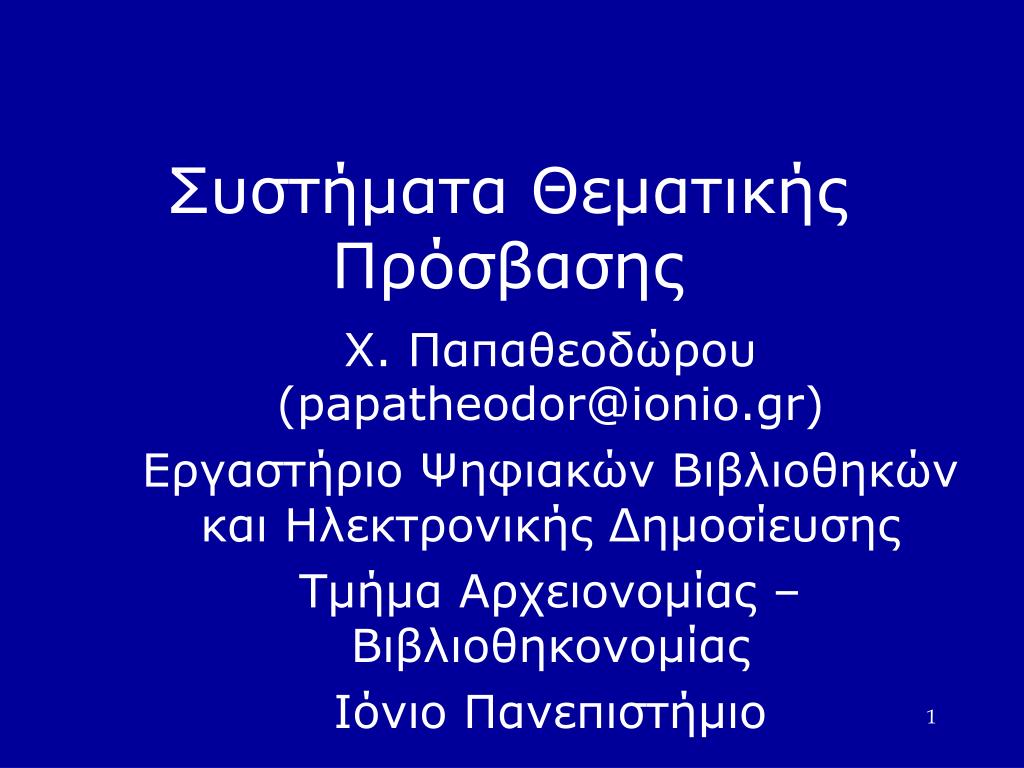 Συστήματα Θεματικής Πρόσβασης

Χ. Παπαθεοδώρου (papatheodor@ionio.gr)

Εργαστήριο Ψηφιακών Βιβλιοθηκών και Ηλεκτρονικής Δημοσίευσης

Τμήμα Αρχειονομίας – Βιβλιοθηκονομίας

Ιόνιο Πανεπιστήμιο

1